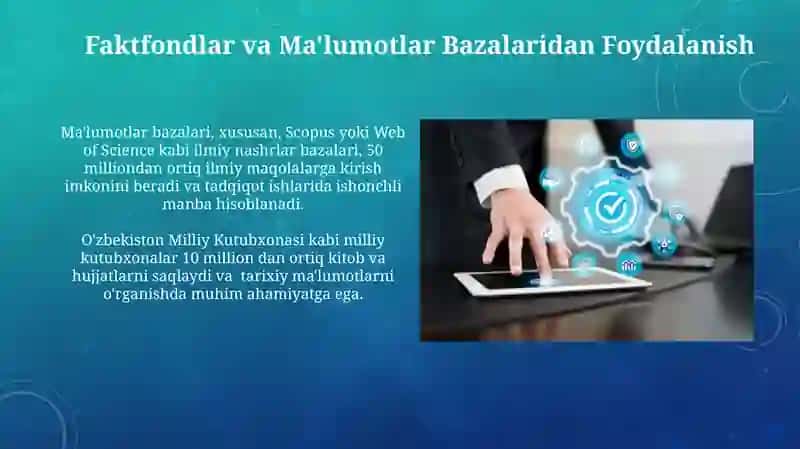 Faktfondlar va Ma'lumotlar Bazalaridan Foydalanish

Ma'lumotlar bazalari, xususan, Scopus yoki Web of Science kabi ilmiy nashrlar bazalari, 50 milliondan ortiq ilmiy maqolalarga kirish imkonini beradi va tadqiqot ishlarida ishonchli manba hisoblanadi.

O'zbekiston Milliy Kutubxonasi kabi milliy kutubxonalar 10 million dan ortiq kitob va hujjatlarni saqlaydi va tarixiy ma'lumotlarni o'rganishda muhim ahamiyatga ega.